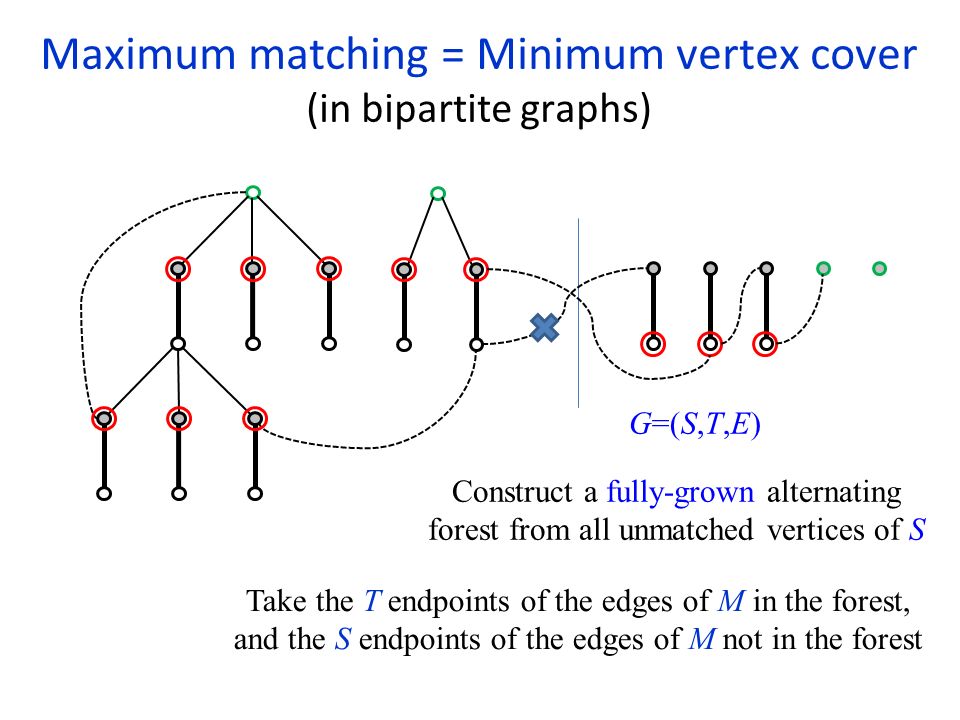 Maximum matching = Minimum vertex cover
(in bipartite graphs)

$G=(S,T,E)$

Construct a fully-grown alternating forest from all unmatched vertices of $S$

Take the $T$ endpoints of the edges of $M$ in the forest, and the $S$ endpoints of the edges of $M$ not in the forest